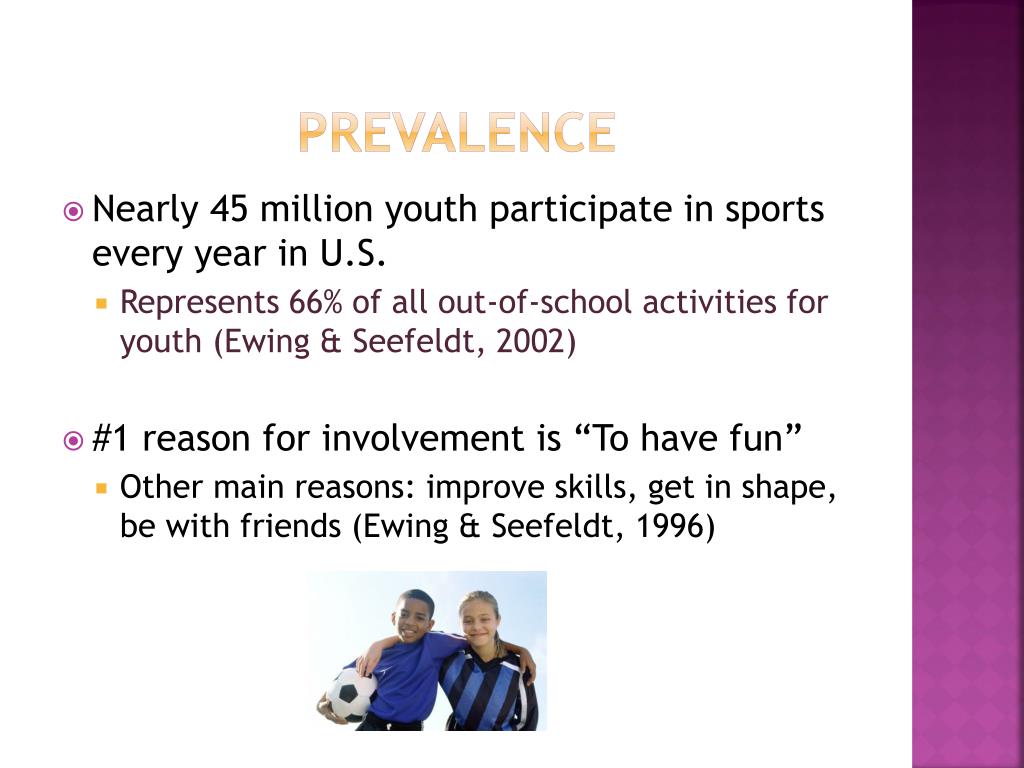 PREVALENCE

Nearly 45 million youth participate in sports every year in U.S.

Represents 66% of all out-of-school activities for youth (Ewing & Seefeldt, 2002)

#1 reason for involvement is “To have fun”

Other main reasons: improve skills, get in shape, be with friends (Ewing & Seefeldt, 1996)